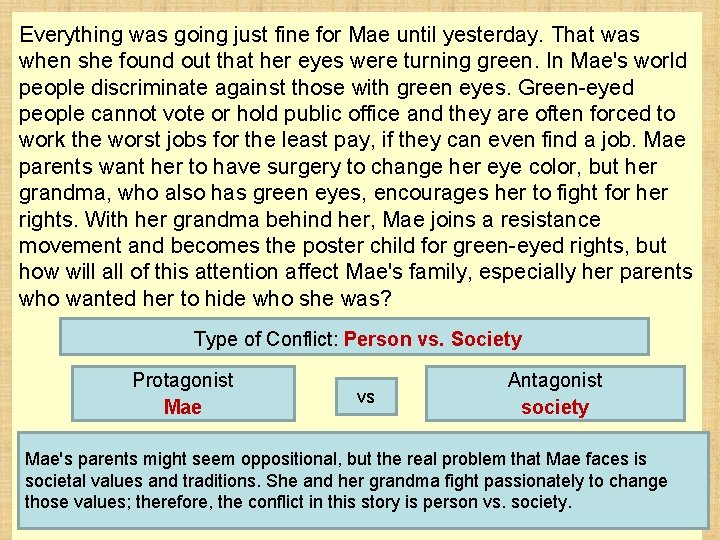 Everything was going just fine for Mae until yesterday. That was when she found out that her eyes were turning green. In Mae's world people discriminate against those with green eyes. Green-eyed people cannot vote or hold public office and they are often forced to work the worst jobs for the least pay, if they can even find a job. Mae parents want her to have surgery to change her eye color, but her grandma, who also has green eyes, encourages her to fight for her rights. With her grandma behind her, Mae joins a resistance movement and becomes the poster child for green-eyed rights, but how will all of this attention affect Mae's family, especially her parents who wanted her to hide who she was?

Type of Conflict: Person vs. Society

Protagonist
Mae

vs

Antagonist
society

Mae's parents might seem oppositional, but the real problem that Mae faces is societal values and traditions. She and her grandma fight passionately to change those values; therefore, the conflict in this story is person vs. society.